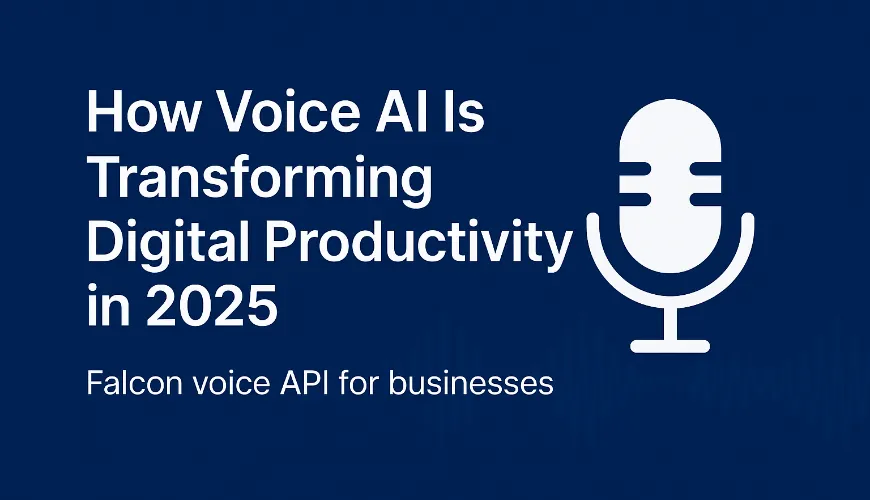 How Voice AI Is Transforming Digital Productivity in 2025

Falcon voice API for businesses